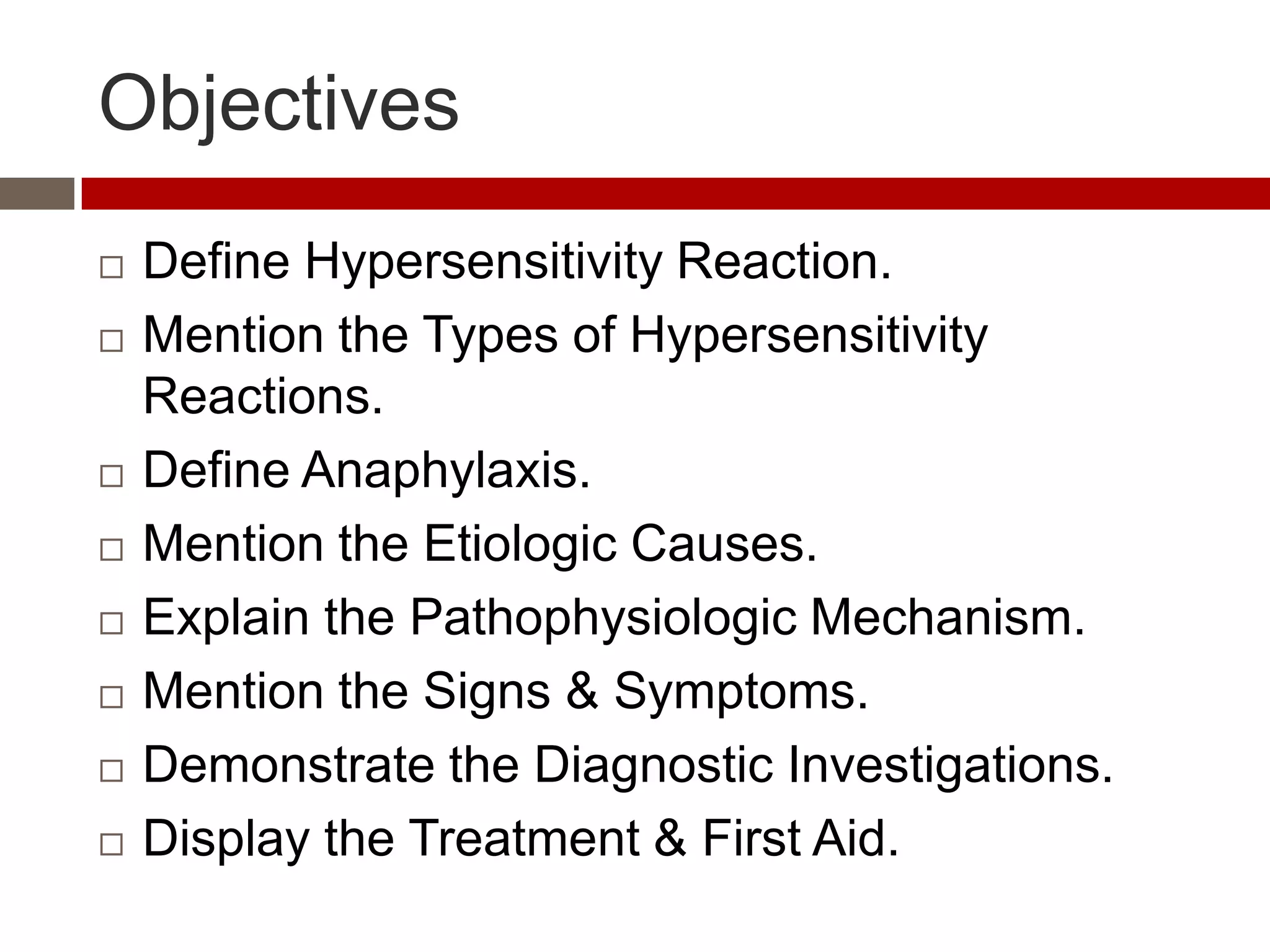 Objectives

□ Define Hypersensitivity Reaction.
□ Mention the Types of Hypersensitivity Reactions.
□ Define Anaphylaxis.
□ Mention the Etiologic Causes.
□ Explain the Pathophysiologic Mechanism.
□ Mention the Signs & Symptoms.
□ Demonstrate the Diagnostic Investigations.
□ Display the Treatment & First Aid.